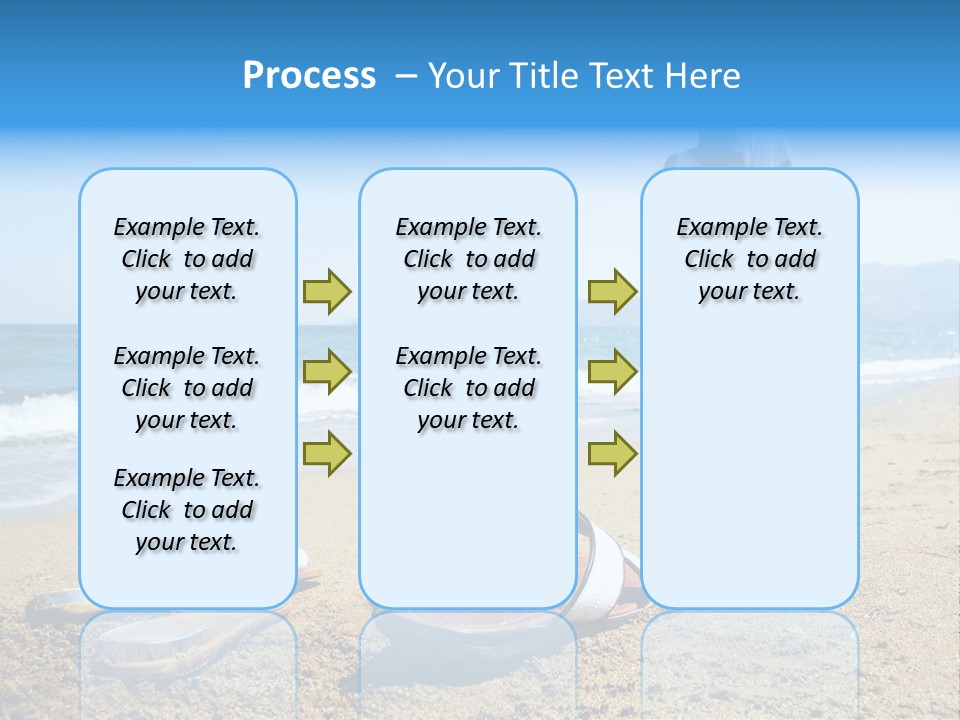 Process – Your Title Text Here

Example Text. Click to add your text.

Example Text. Click to add your text.

Example Text. Click to add your text.

Example Text. Click to add your text.

Example Text. Click to add your text.

Example Text. Click to add your text.